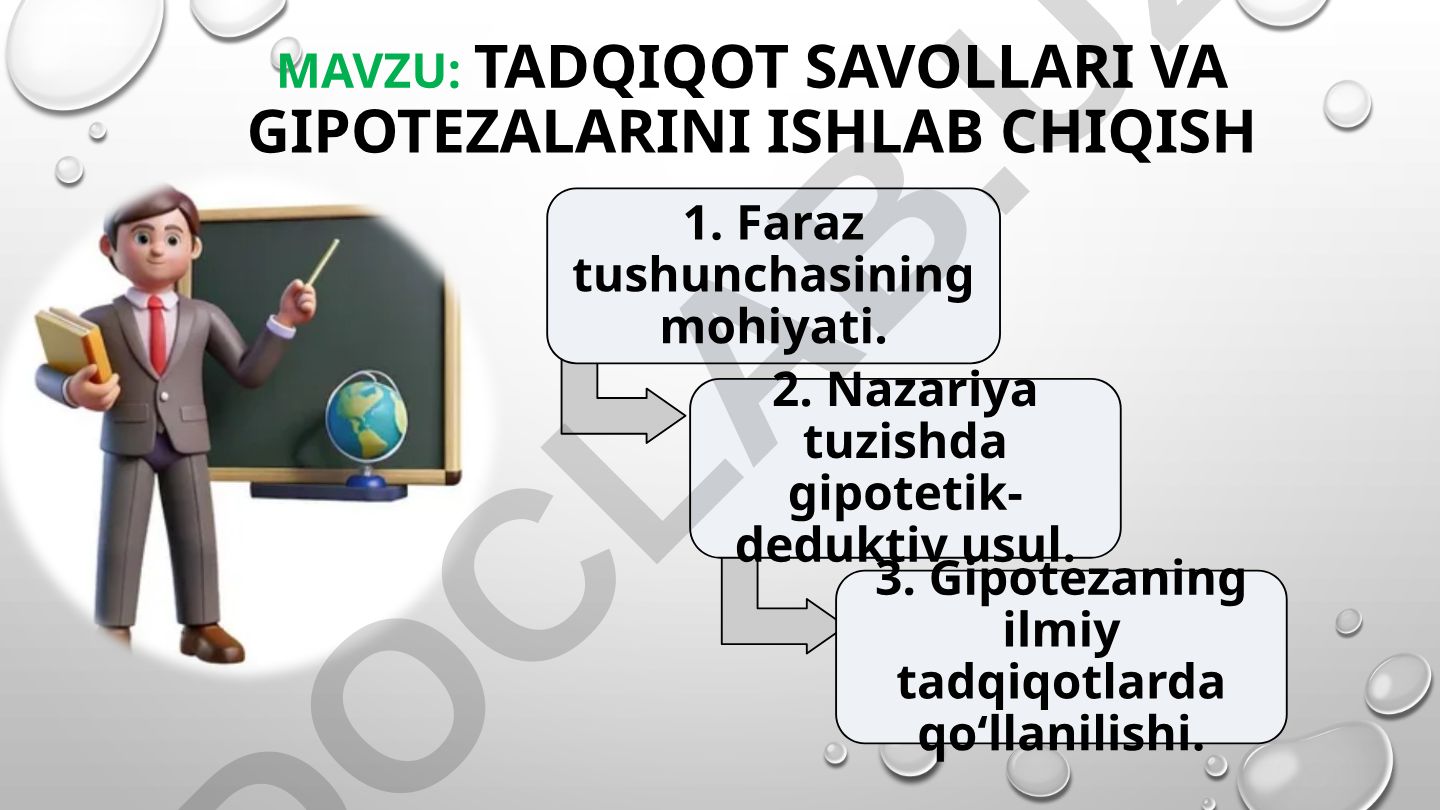 MAVZU: TADQIQOT SAVOLLARI VA GIPOTEZALARINI ISHLAB CHIQISH

1. Faraz tushunchasining mohiyati.

2. Nazariya tuzishda gipotetik-deduktiv usul.

3. Gipotezaning ilmiy tadqiqotlarda qo‘llanilishi.

DOCLAB.UZ